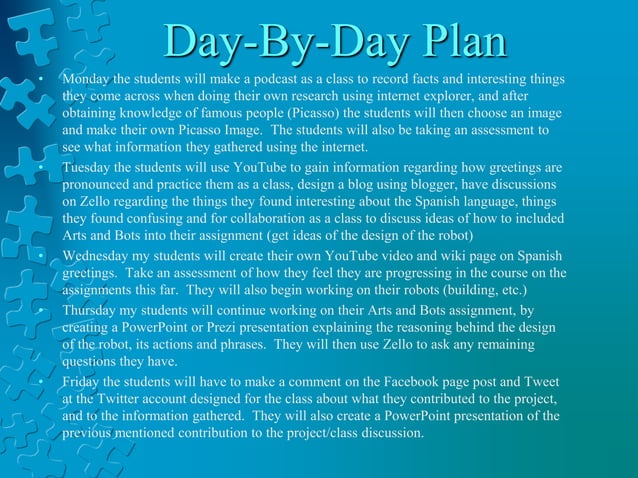 Day-By-Day Plan

• Monday the students will make a podcast as a class to record facts and interesting things they come across when doing their own research using internet explorer, and after obtaining knowledge of famous people (Picasso) the students will then choose an image and make their own Picasso Image. The students will also be taking an assessment to see what information they gathered using the internet.

• Tuesday the students will use YouTube to gain information regarding how greetings are pronounced and practice them as a class, design a blog using blogger, have discussions on Zello regarding the things they found interesting about the Spanish language, things they found confusing and for collaboration as a class to discuss ideas of how to included Arts and Bots into their assignment (get ideas of the design of the robot)

• Wednesday my students will create their own YouTube video and wiki page on Spanish greetings. Take an assessment of how they feel they are progressing in the course on the assignments this far. They will also begin working on their robots (building, etc.)

• Thursday my students will continue working on their Arts and Bots assignment, by creating a PowerPoint or Prezi presentation explaining the reasoning behind the design of the robot, its actions and phrases. They will then use Zello to ask any remaining questions they have.

• Friday the students will have to make a comment on the Facebook page post and Tweet at the Twitter account designed for the class about what they contributed to the project, and to the information gathered. They will also create a PowerPoint presentation of the previous mentioned contribution to the project/class discussion.